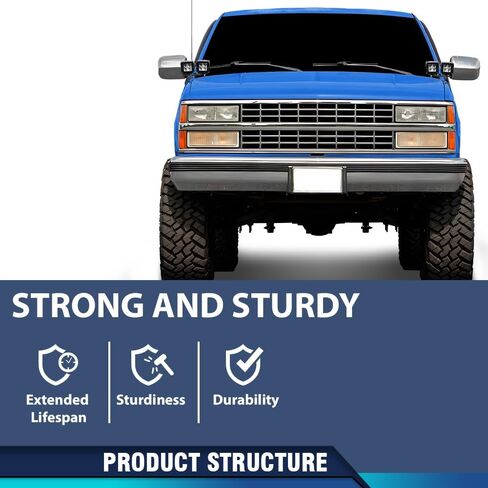 STRONG AND STURDY

Extended Lifespan

Sturdiness

Durability

PRODUCT STRUCTURE